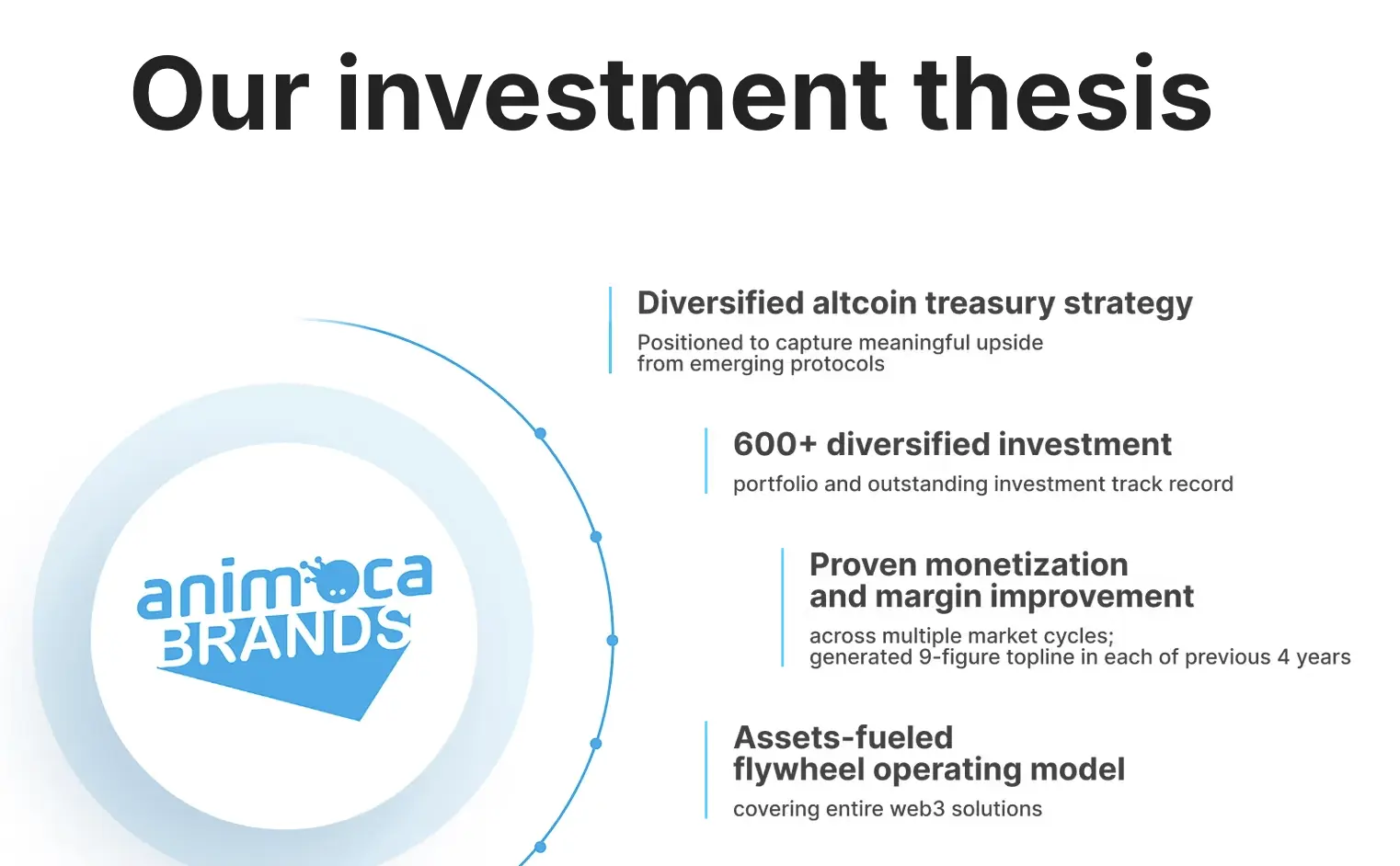 Our investment thesis

animoca BRANDS

Diversified altcoin treasury strategy

Positioned to capture meaningful upside from emerging protocols

600+ diversified investment

portfolio and outstanding investment track record

Proven monetization and margin improvement

across multiple market cycles; generated 9-figure topline in each of previous 4 years

Assets-fueled flywheel operating model

covering entire web3 solutions